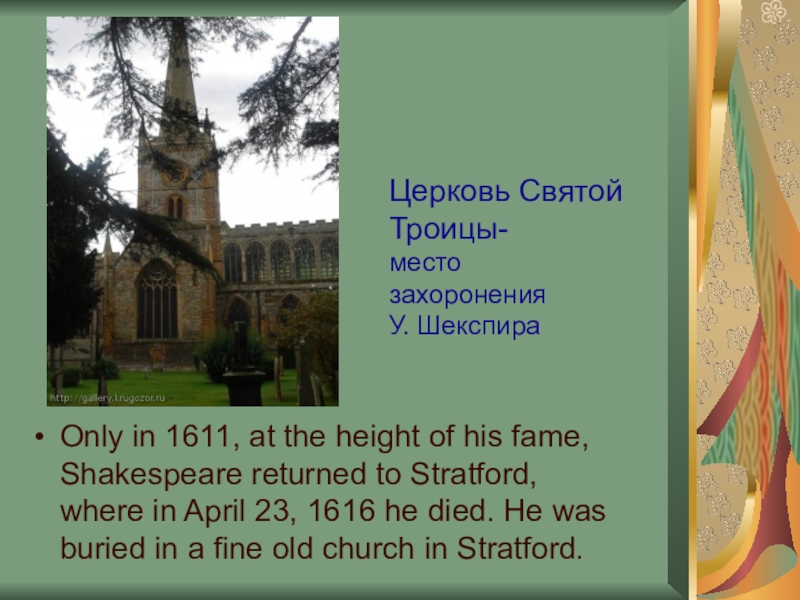 http://gallery.krugozor.ru

Церковь Святой Троицы- место захоронения У. Шекспира

• Only in 1611, at the height of his fame, Shakespeare returned to Stratford, where in April 23, 1616 he died. He was buried in a fine old church in Stratford.